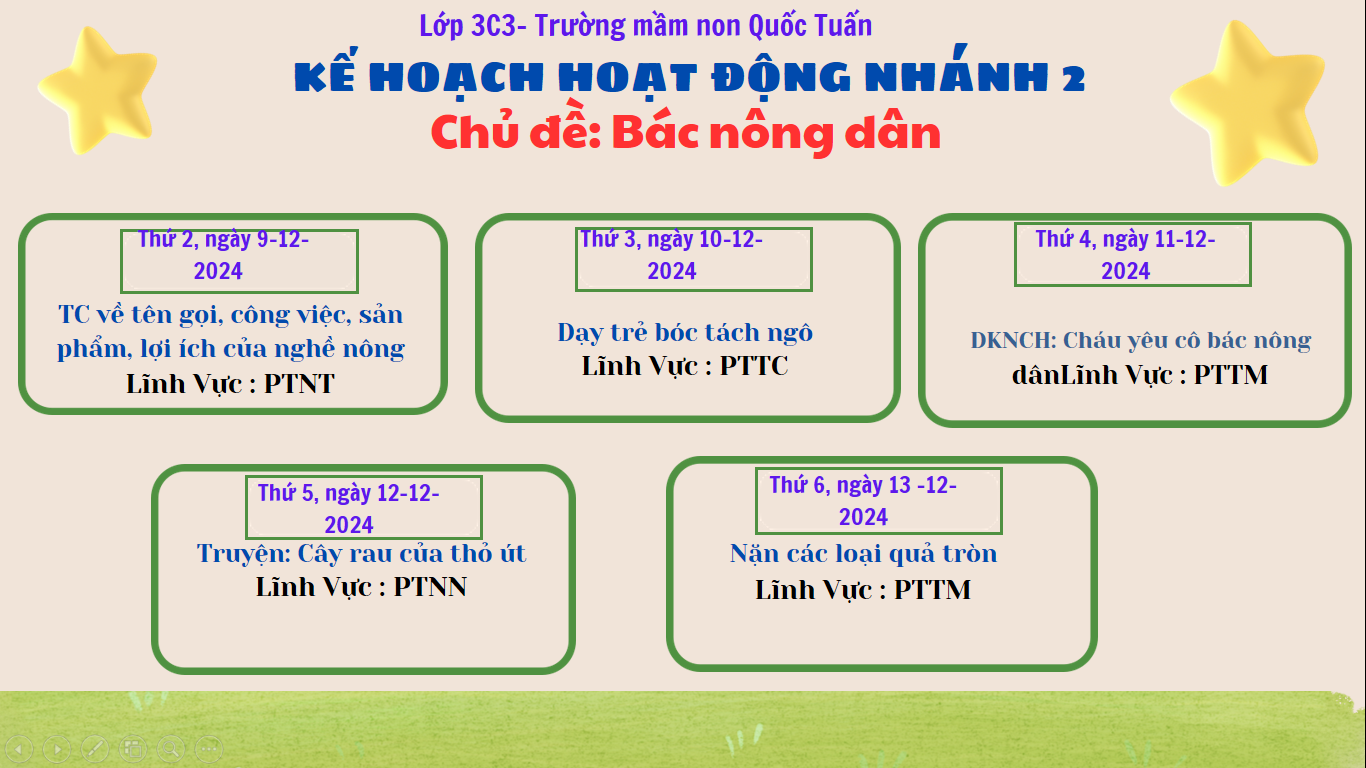 Lớp 3C3- Trường mầm non Quốc Tuấn

KẾ HOẠCH HOẠT ĐỘNG NHÁNH 2

Chủ đề: Bác nông dân

Thứ 2, ngày 9-12-2024

TC về tên gọi, công việc, sản phẩm, lợi ích của nghề nông

Lĩnh Vực : PTNT

Thứ 3, ngày 10-12-2024

Dạy trẻ bóc tách ngô

Lĩnh Vực : PTTC

Thứ 4, ngày 11-12-2024

DKNCH: Cháu yêu cô bác nông dânLĩnh Vực : PTTM

Thứ 5, ngày 12-12-2024

Truyện: Cây rau của thỏ út

Lĩnh Vực : PTNN

Thứ 6, ngày 13 -12-2024

Nặn các loại quả tròn

Lĩnh Vực : PTTM